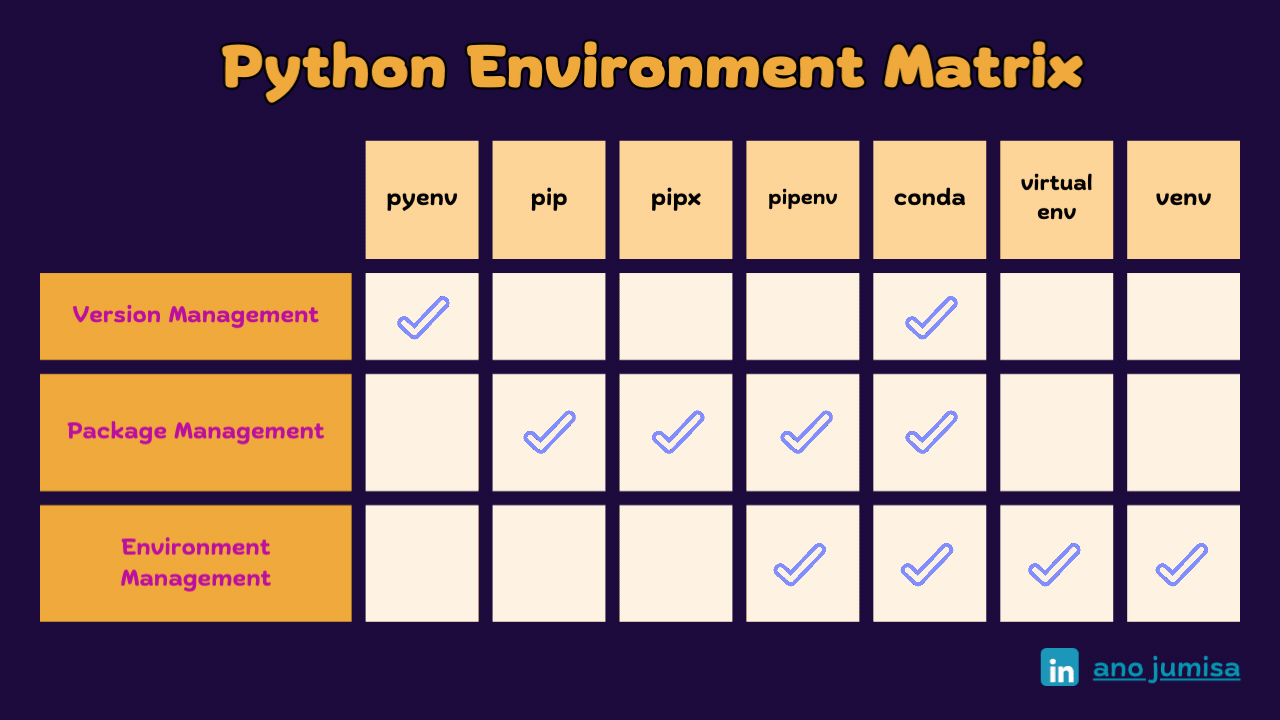 Python Environment Matrix

| | pyenv | pip | pipx | pipenv | conda | virtual env | venv |
|---|---|---|---|---|---|---|---|
| Version Management | ✓ | | | | ✓ | | |
| Package Management | | ✓ | ✓ | ✓ | ✓ | | |
| Environment Management | | | | ✓ | ✓ | ✓ | ✓ |

in ano jumisa